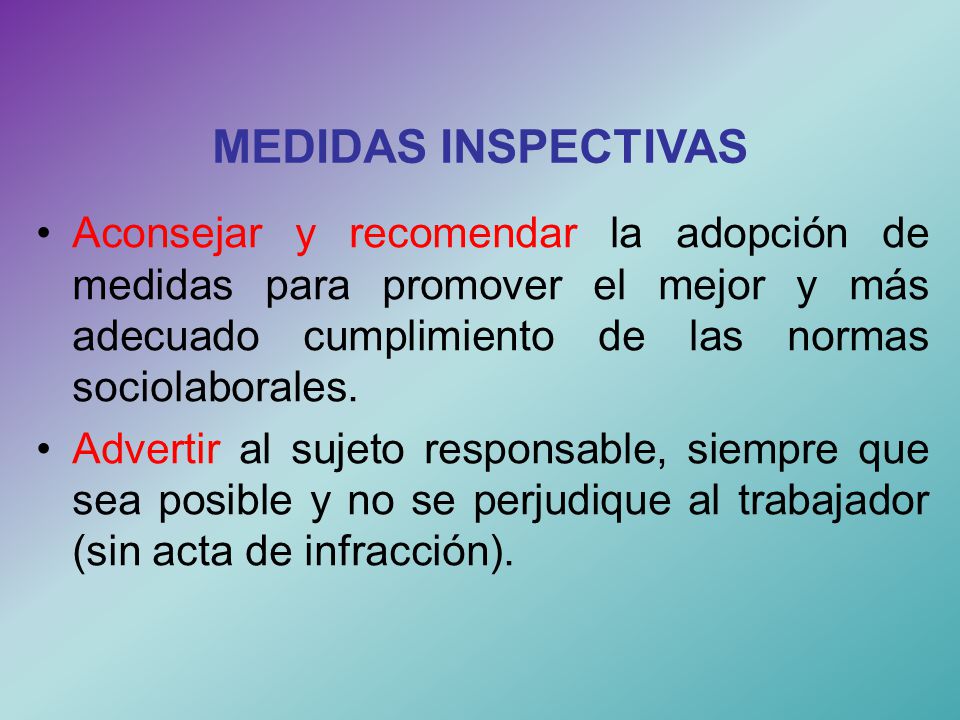 MEDIDAS INSPECTIVAS

• Aconsejar y recomendar la adopción de medidas para promover el mejor y más adecuado cumplimiento de las normas sociolaborales.

• Advertir al sujeto responsable, siempre que sea posible y no se perjudique al trabajador (sin acta de infracción).